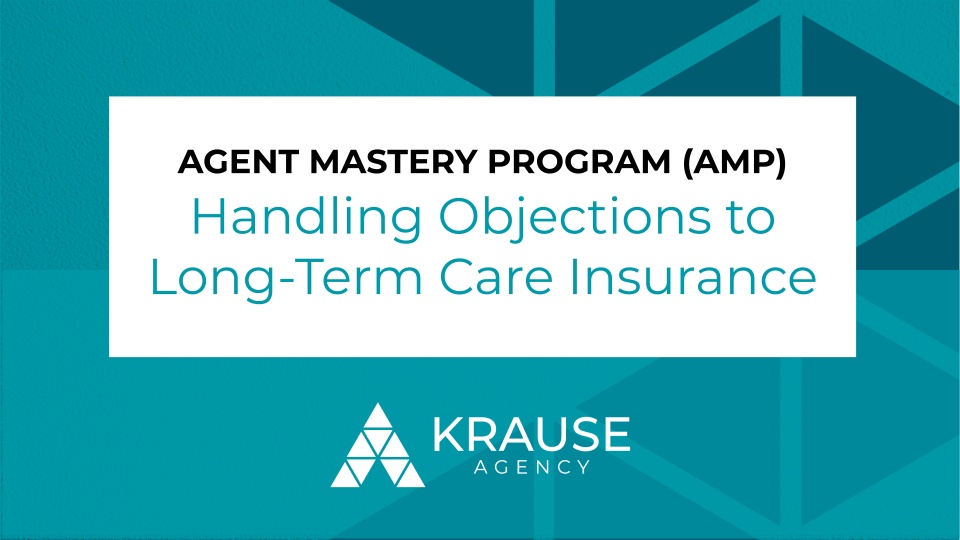 AGENT MASTERY PROGRAM (AMP)
Handling Objections to Long-Term Care Insurance

KRAUSE
AGENCY